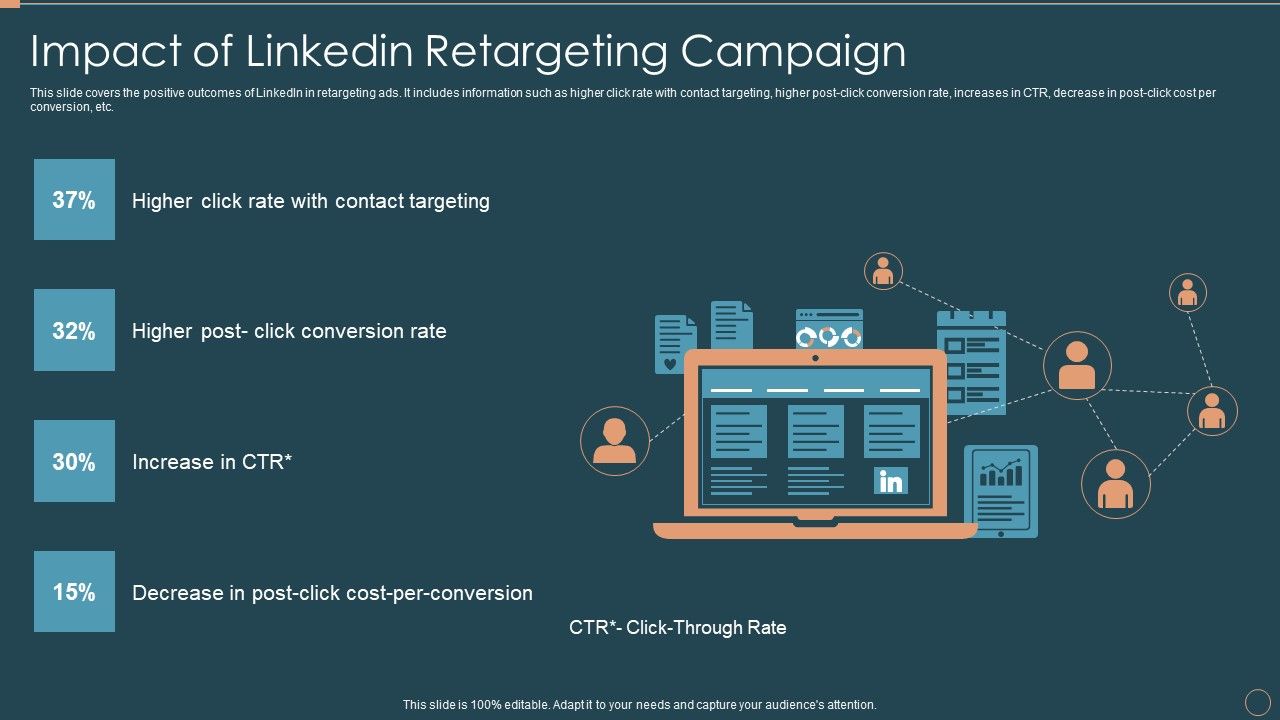 Impact of Linkedin Retargeting Campaign

This slide covers the positive outcomes of LinkedIn in retargeting ads. It includes information such as higher click rate with contact targeting, higher post-click conversion rate, increases in CTR, decrease in post-click cost per conversion, etc.

37% Higher click rate with contact targeting

32% Higher post- click conversion rate

30% Increase in CTR*

15% Decrease in post-click cost-per-conversion

in

CTR*- Click-Through Rate

This slide is 100% editable. Adapt it to your needs and capture your audience's attention.